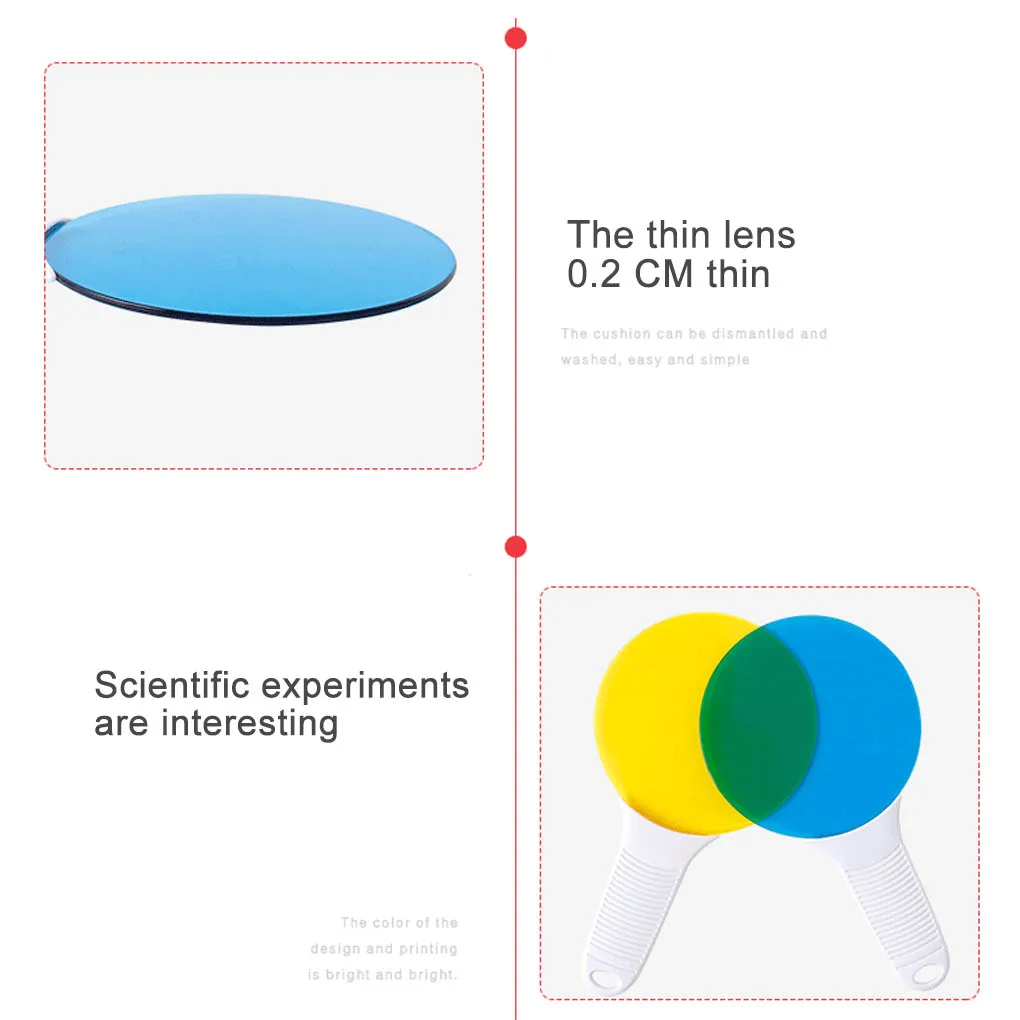 The thin lens
0.2 CM thin

The cushion can be dismantled and washed, easy and simple

Scientific experiments are interesting

The color of the design and printing is bright and bright.